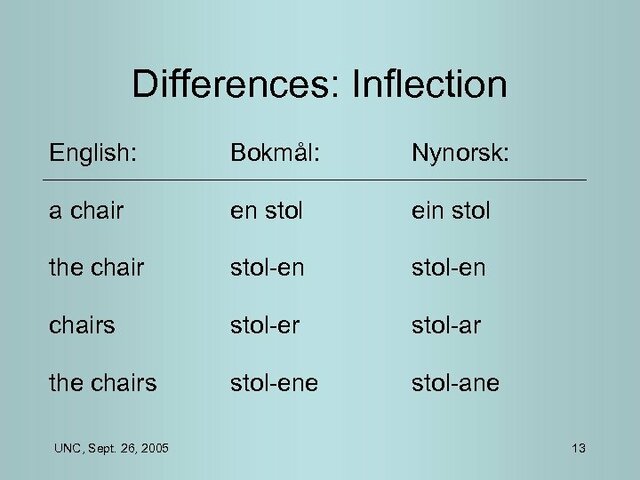 Differences: Inflection

| English: | Bokmål: | Nynorsk: |
|---|---|---|
| a chair | en stol | ein stol |
| the chair | stol-en | stol-en |
| chairs | stol-er | stol-ar |
| the chairs | stol-ene | stol-ane |

UNC, Sept. 26, 2005

13